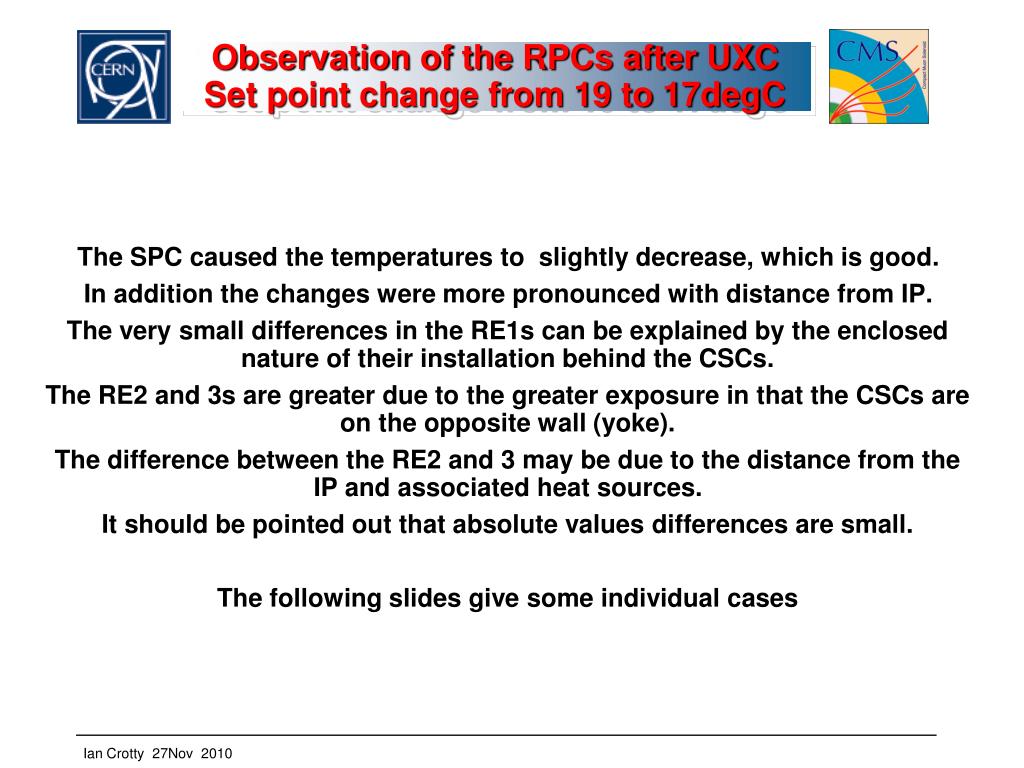 CERN

Observation of the RPCs after UXC
Set point change from 19 to 17degC

CMS

The SPC caused the temperatures to slightly decrease, which is good.

In addition the changes were more pronounced with distance from IP.

The very small differences in the RE1s can be explained by the enclosed nature of their installation behind the CSCs.

The RE2 and 3s are greater due to the greater exposure in that the CSCs are on the opposite wall (yoke).

The difference between the RE2 and 3 may be due to the distance from the IP and associated heat sources.

It should be pointed out that absolute values differences are small.

The following slides give some individual cases

Ian Crotty 27Nov 2010